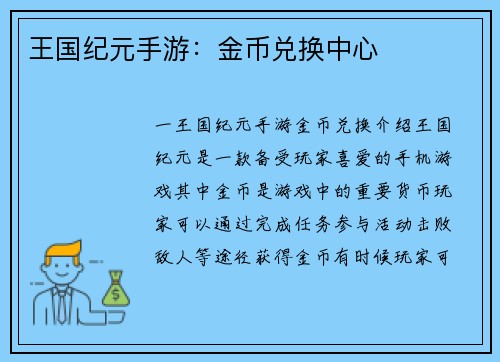 王国纪元手游：金币兑换中心

一王国纪元手游金币兑换介绍王国纪元是一款备受玩家喜爱的手机游戏其中金币是游戏中的重要货币玩家可以通过完成任务参与活动击败敌人等途径获得金币有时候玩家可

$